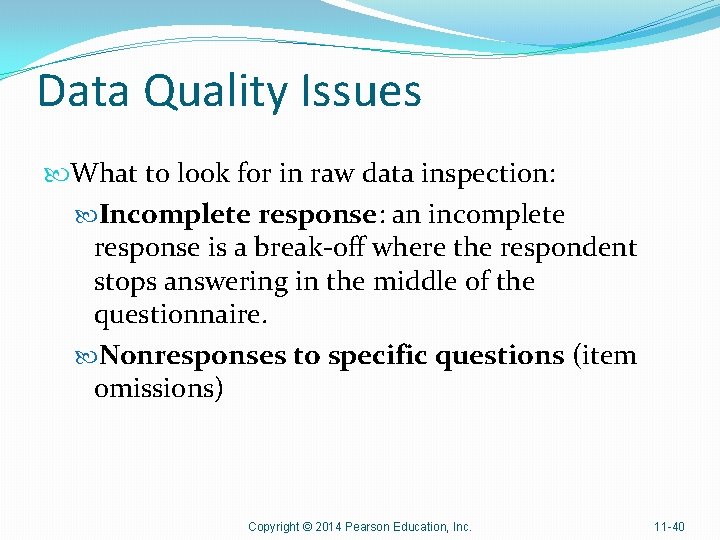 Data Quality Issues

What to look for in raw data inspection:

Incomplete response: an incomplete response is a break-off where the respondent stops answering in the middle of the questionnaire.

Nonresponses to specific questions (item omissions)

Copyright © 2014 Pearson Education, Inc.

11-40